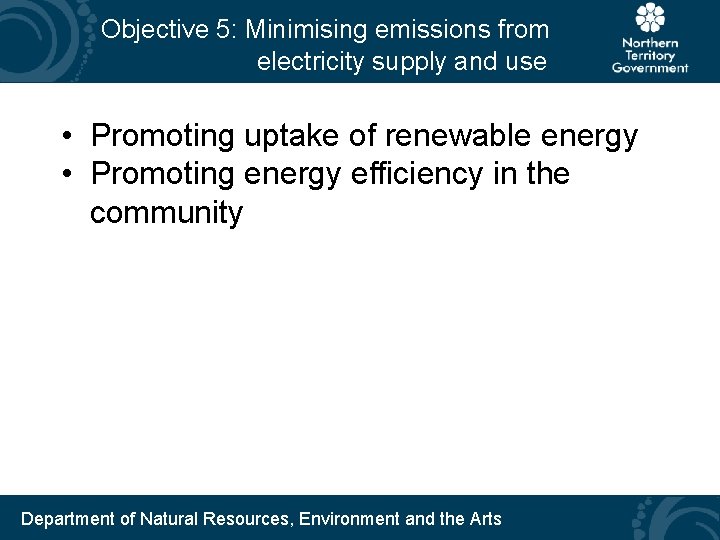 Objective 5: Minimising emissions from electricity supply and use

Northern Territory Government

• Promoting uptake of renewable energy
• Promoting energy efficiency in the community

Department of Natural Resources, Environment and the Arts